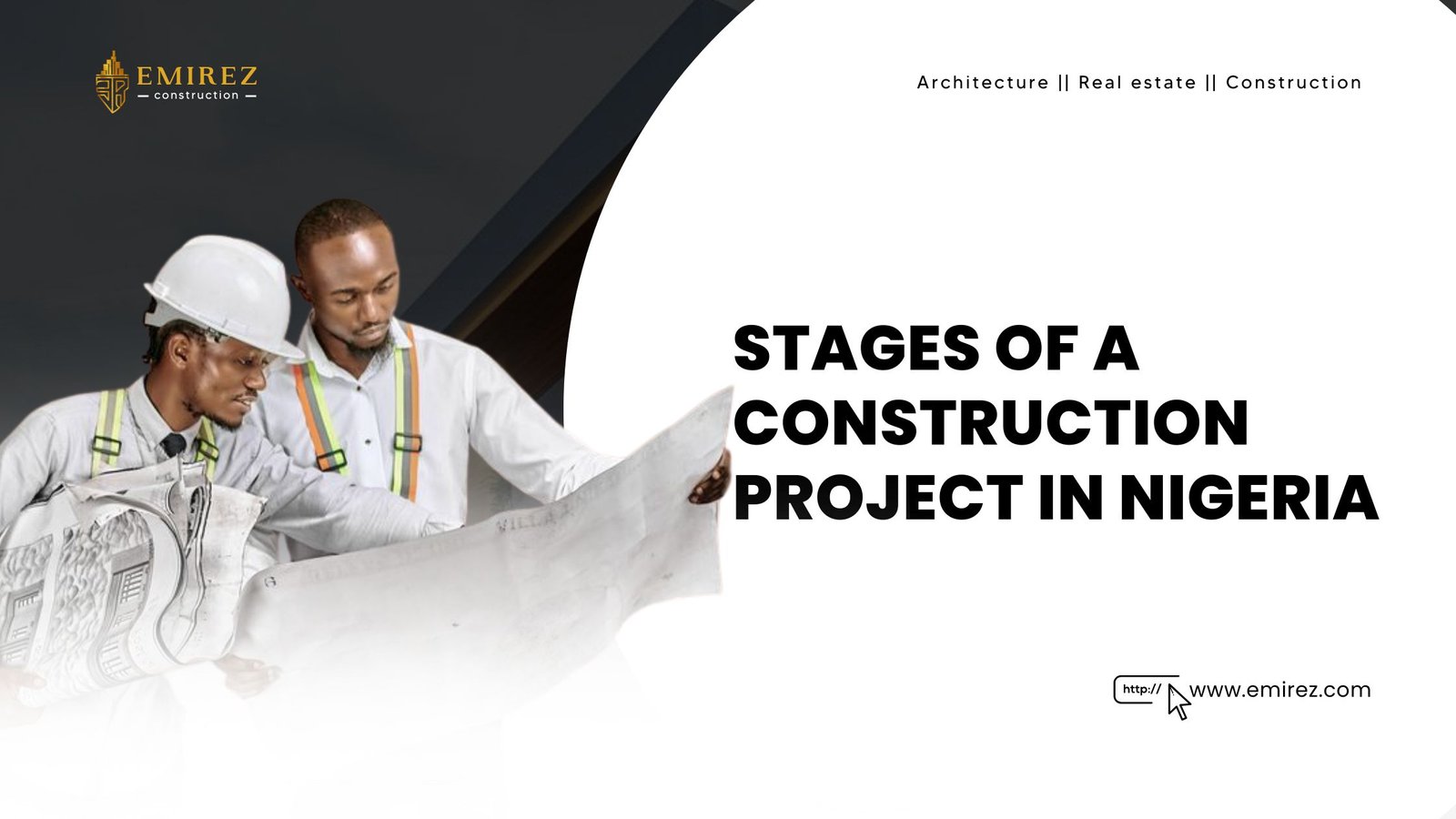 EMIREZ
— construction —

Architecture || Real estate || Construction

STAGES OF A CONSTRUCTION PROJECT IN NIGERIA

http://
www.emirez.com